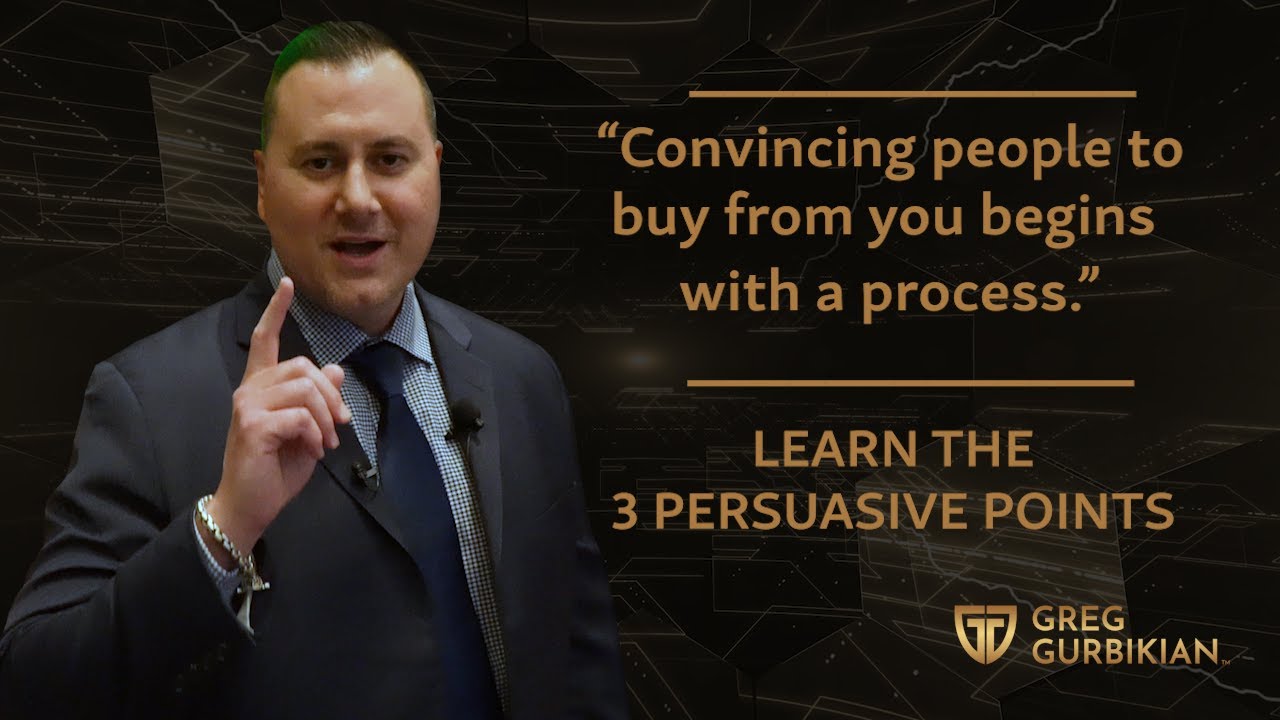 “Convincing people to buy from you begins with a process.”

LEARN THE 3 PERSUASIVE POINTS

GREG GURBIKIAN™